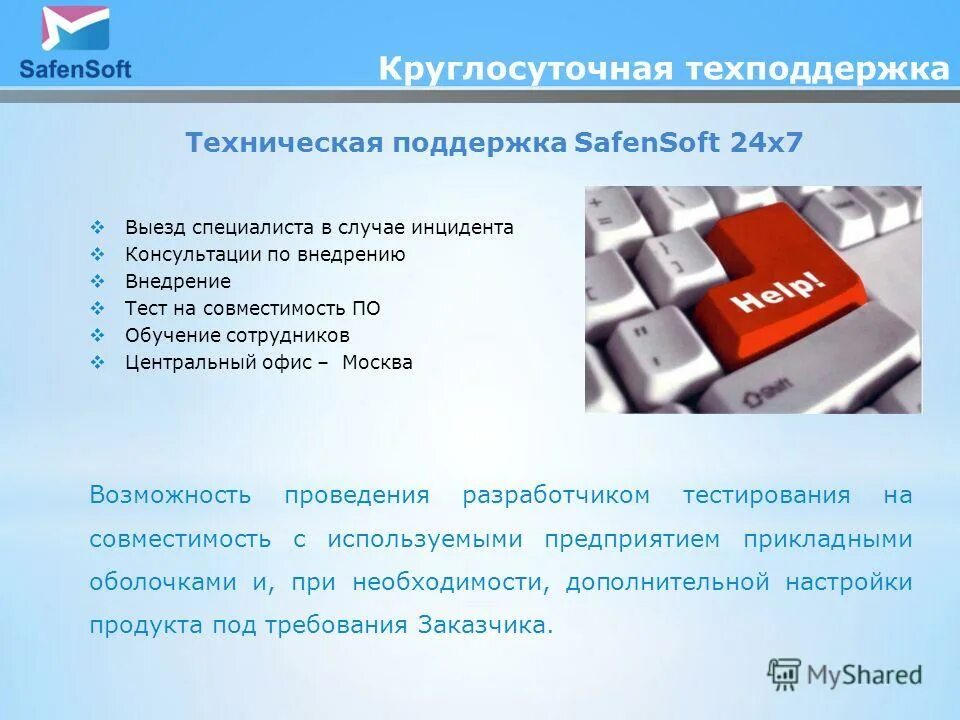 SafenSoft

Круглосуточная техподдержка

Техническая поддержка SafenSoft 24x7

❖ Выезд специалиста в случае инцидента
❖ Консультации по внедрению
❖ Внедрение
❖ Тест на совместимость ПО
❖ Обучение сотрудников
❖ Центральный офис – Москва

Help!

Shift

Возможность проведения разработчиком тестирования на совместимость с используемыми предприятием прикладными оболочками и, при необходимости, дополнительной настройки продукта под требования Заказчика.

MyShared